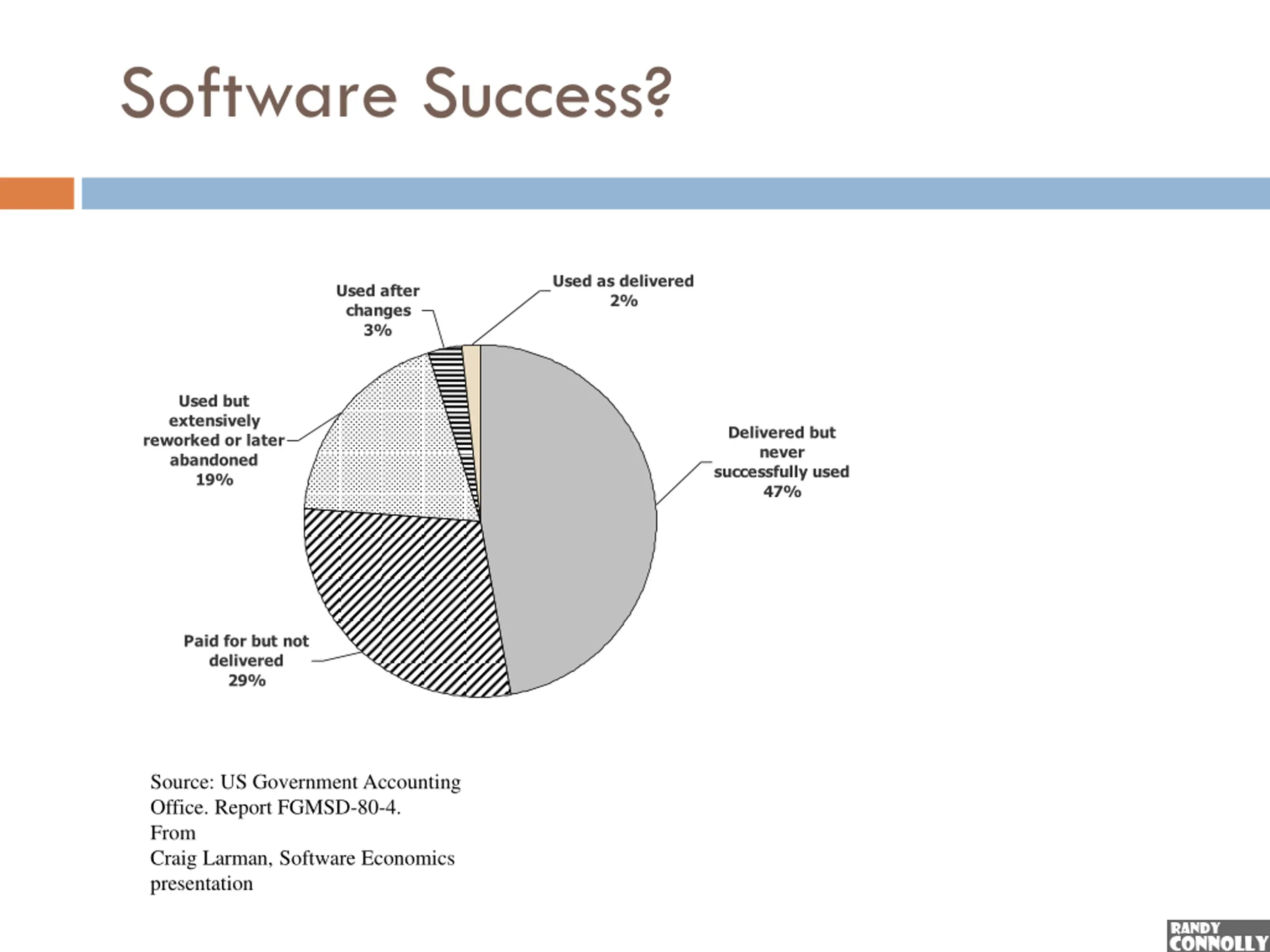 Software Success?

Used after changes 3%

Used as delivered 2%

Used but extensively reworked or later abandoned 19%

Delivered but never successfully used 47%

Paid for but not delivered 29%

Source: US Government Accounting Office. Report FGMSD-80-4.
From
Craig Larman, Software Economics presentation

RANDY CONNOLLY